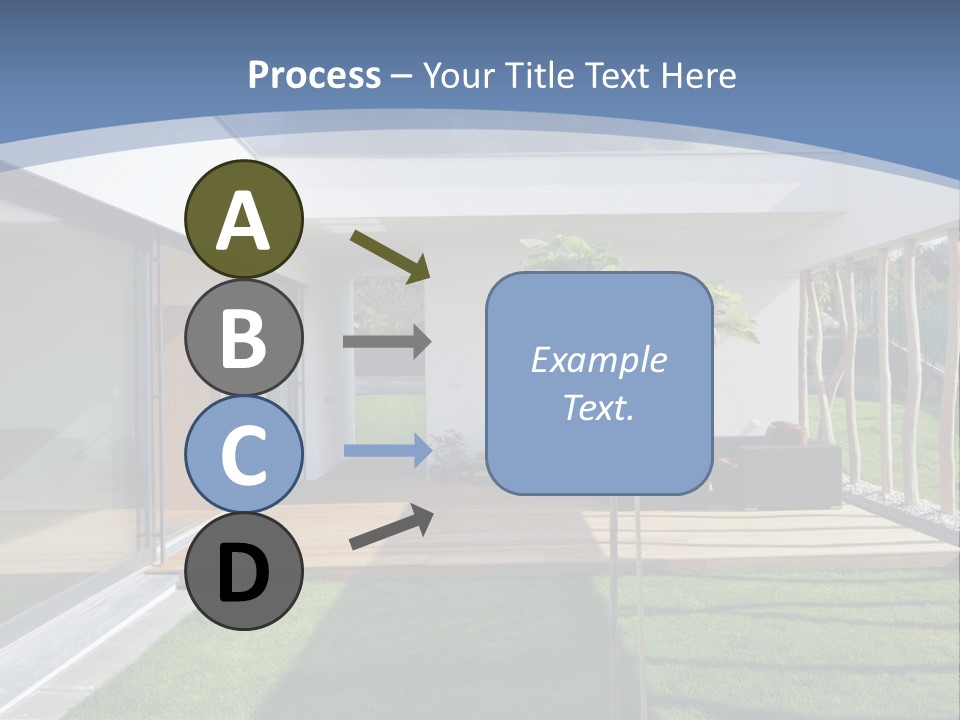 Process – Your Title Text Here

A

B

C

D

Example Text.